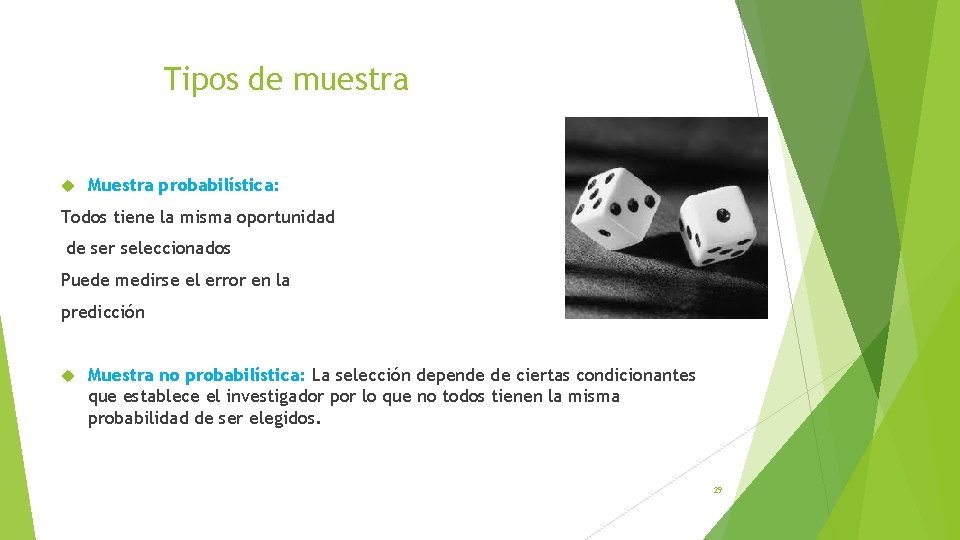 Tipos de muestra

Muestra probabilística:

Todos tiene la misma oportunidad de ser seleccionados

Puede medirse el error en la predicción

Muestra no probabilística: La selección depende de ciertas condicionantes que establece el investigador por lo que no todos tienen la misma probabilidad de ser elegidos.

29